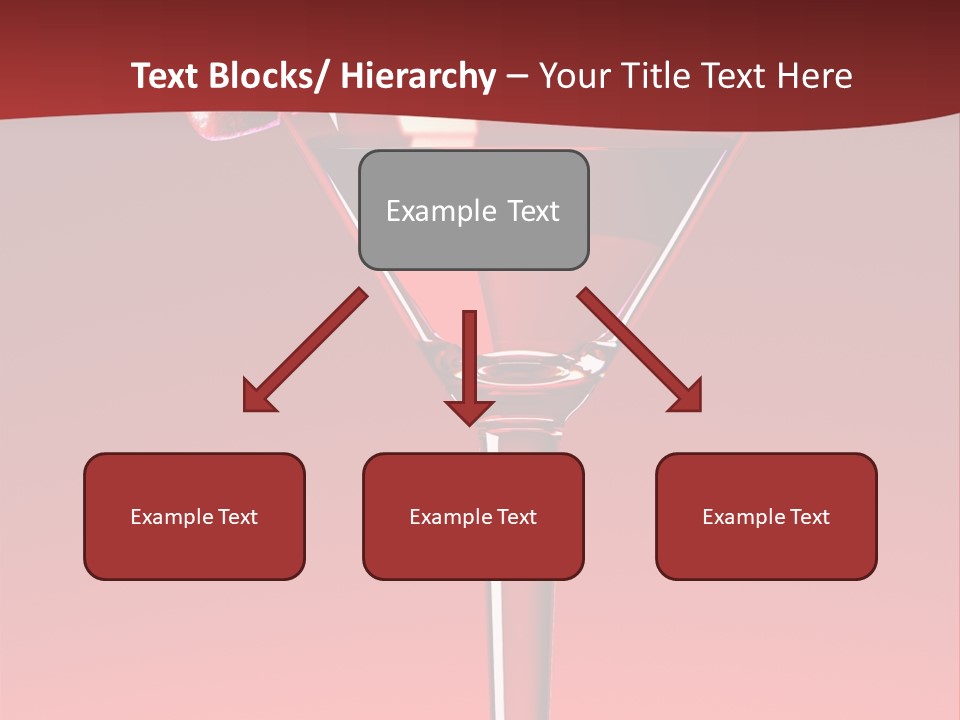 Text Blocks/ Hierarchy – Your Title Text Here

Example Text

Example Text

Example Text

Example Text